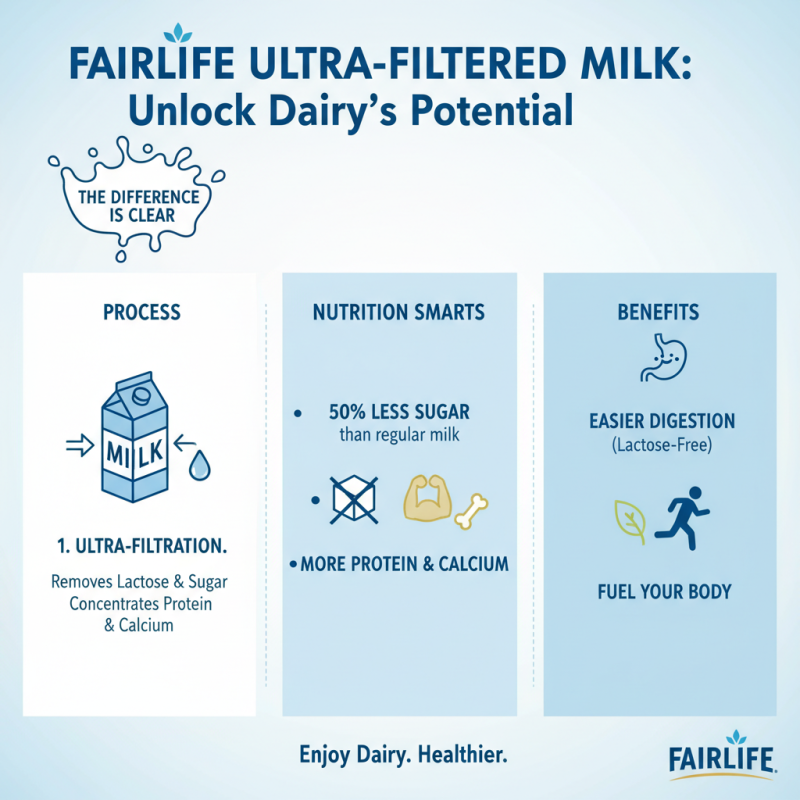 FAIRLIFE ULTRA-FILTERED MILK: Unlock Dairy's Potential

THE DIFFERENCE IS CLEAR

PROCESS

MILK

1. ULTRA-FILTRATION.

Removes Lactose & Sugar
Concentrates Protein & Calcium

NUTRITION SMARTS

• 50% LESS SUGAR than regular milk

•

• MORE PROTEIN & CALCIUM

BENEFITS

EASIER DIGESTION (Lactose-Free)

FUEL YOUR BODY

Enjoy Dairy. Healthier.

FAIRLIFE